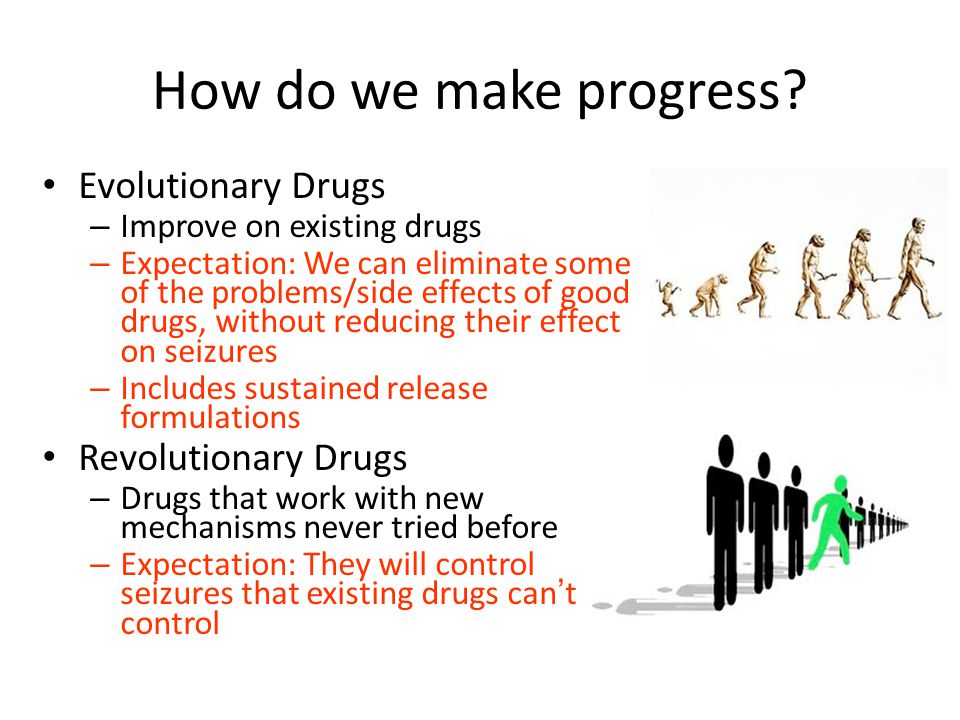 How do we make progress?

• Evolutionary Drugs
  – Improve on existing drugs
  – Expectation: We can eliminate some of the problems/side effects of good drugs, without reducing their effect on seizures
  – Includes sustained release formulations
• Revolutionary Drugs
  – Drugs that work with new mechanisms never tried before
  – Expectation: They will control seizures that existing drugs can't control